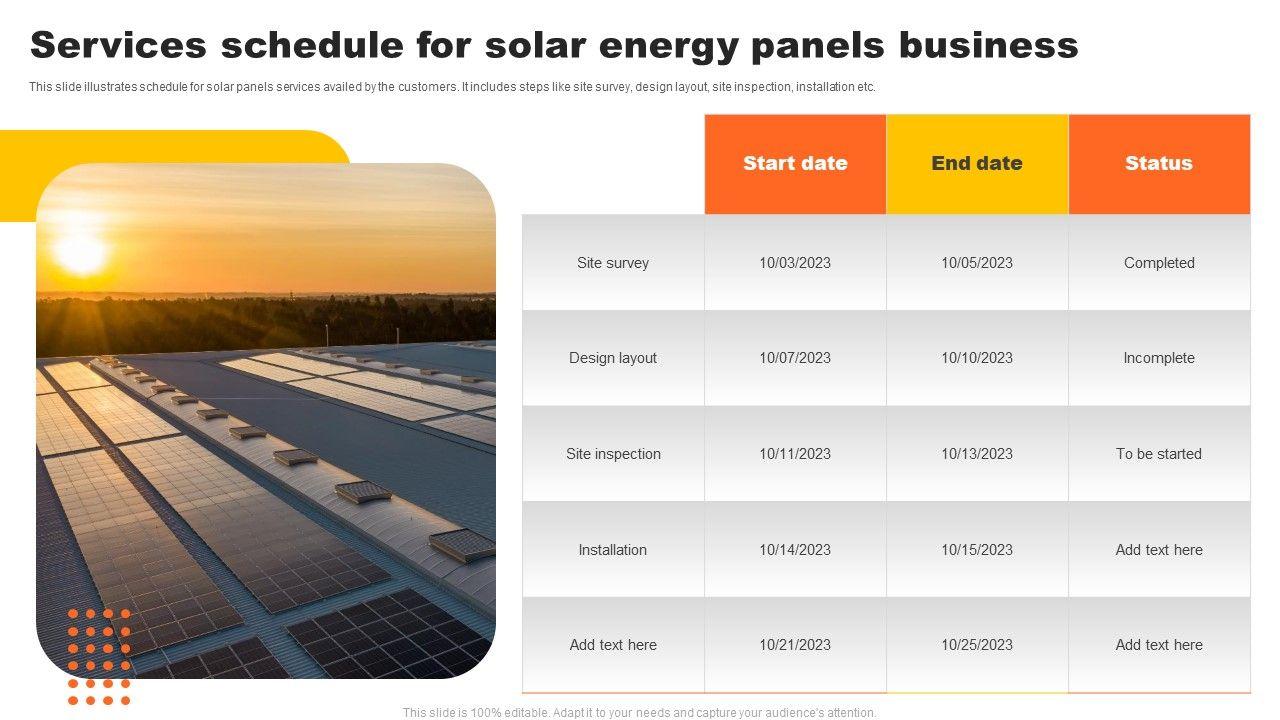 Services schedule for solar energy panels business

This slide illustrates schedule for solar panels services availed by the customers. It includes steps like site survey, design layout, site inspection, installation etc.

| | Start date | End date | Status |
|---|---|---|---|
| Site survey | 10/03/2023 | 10/05/2023 | Completed |
| Design layout | 10/07/2023 | 10/10/2023 | Incomplete |
| Site inspection | 10/11/2023 | 10/13/2023 | To be started |
| Installation | 10/14/2023 | 10/15/2023 | Add text here |
| Add text here | 10/21/2023 | 10/25/2023 | Add text here |

This slide is 100% editable. Adapt it to your needs and capture your audience's attention.